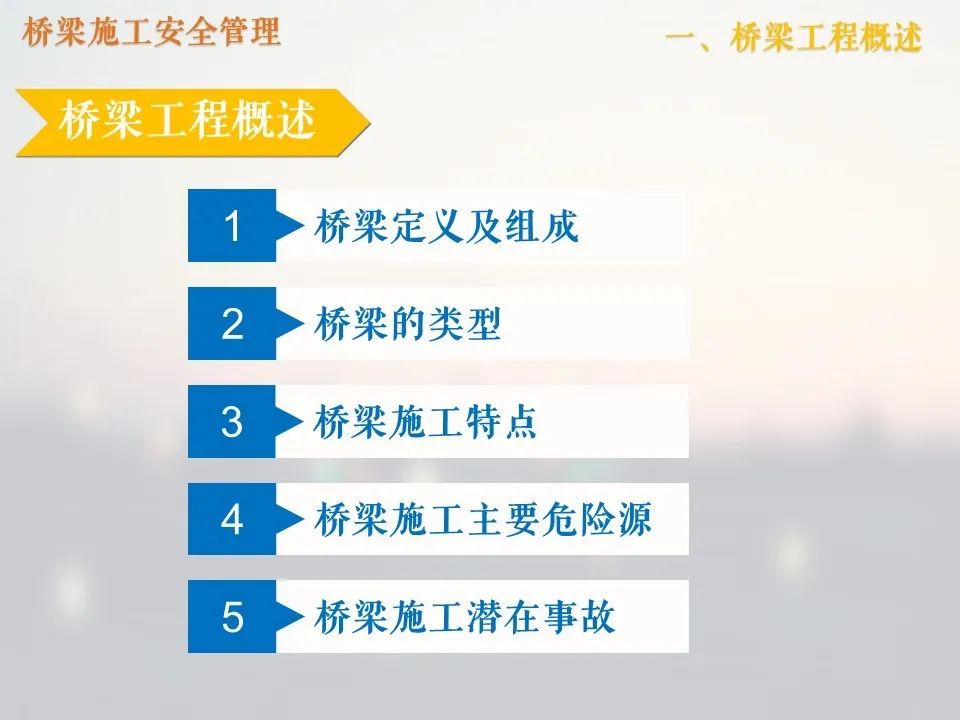 桥梁施工安全管理

一、桥梁工程概述

桥梁工程概述

1 桥梁定义及组成

2 桥梁的类型

3 桥梁施工特点

4 桥梁施工主要危险源

5 桥梁施工潜在事故